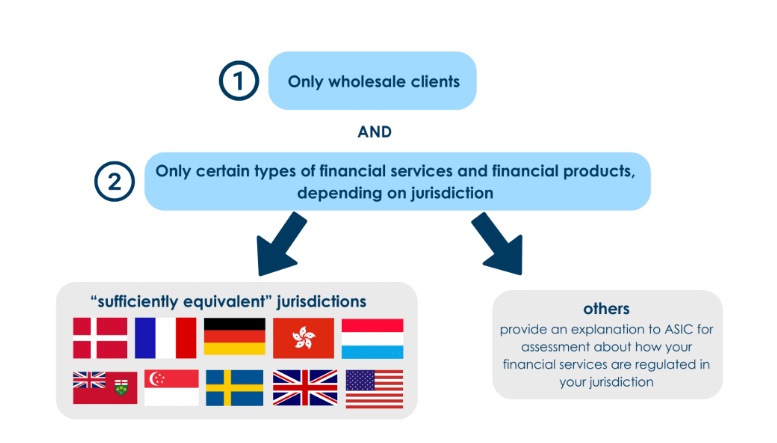 1 Only wholesale clients

AND

2 Only certain types of financial services and financial products, depending on jurisdiction

"sufficiently equivalent" jurisdictions

others

provide an explanation to ASIC for assessment about how your financial services are regulated in your jurisdiction